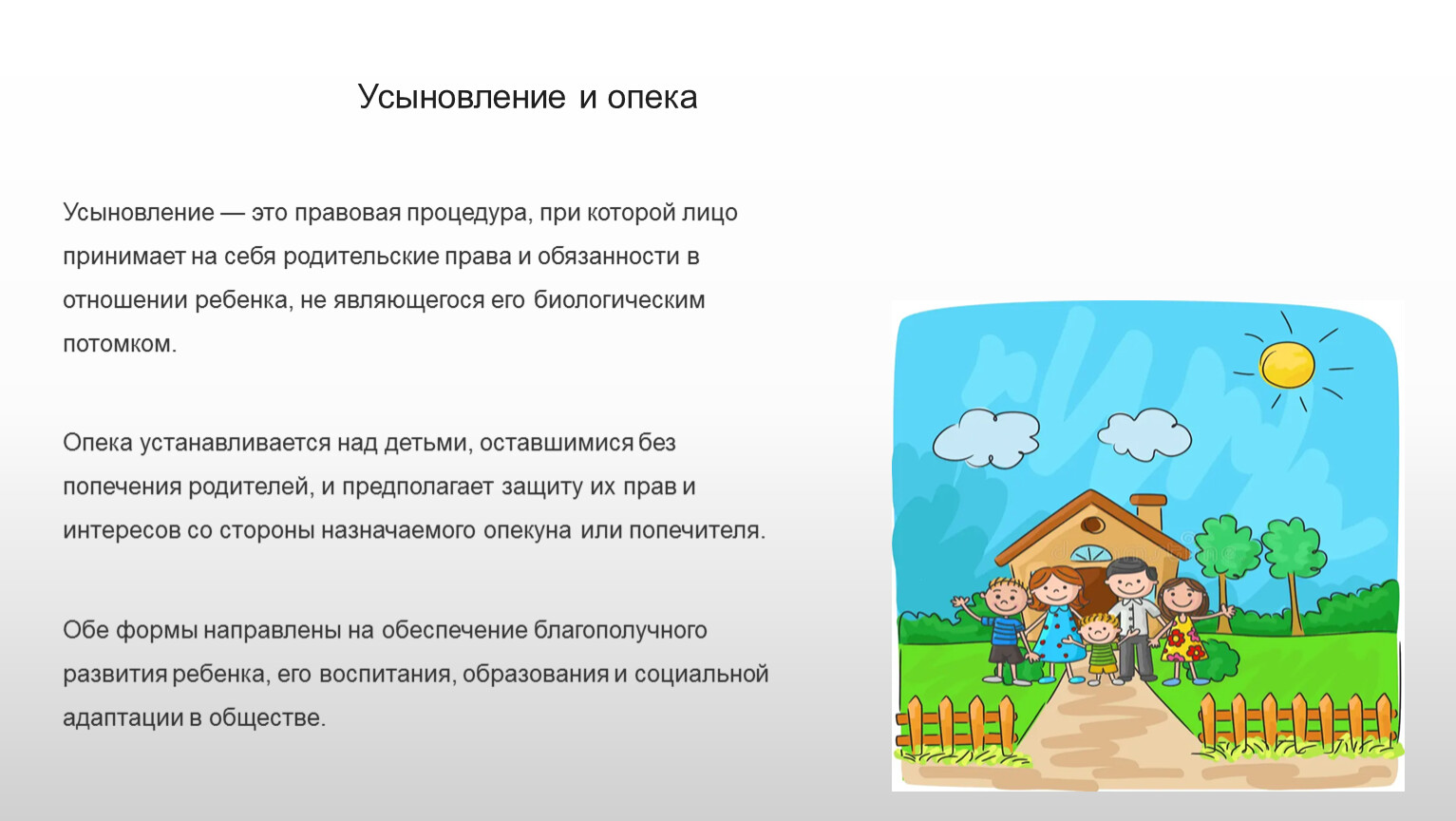 Усыновление и опека

Усыновление — это правовая процедура, при которой лицо принимает на себя родительские права и обязанности в отношении ребенка, не являющегося его биологическим потомком.

Опека устанавливается над детьми, оставшимися без попечения родителей, и предполагает защиту их прав и интересов со стороны назначаемого опекуна или попечителя.

Обе формы направлены на обеспечение благополучного развития ребенка, его воспитания, образования и социальной адаптации в обществе.